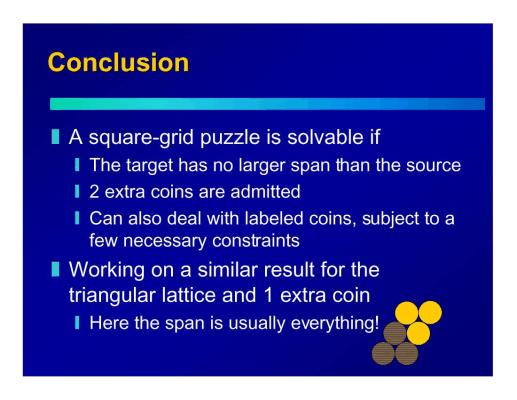 Conclusion

A square-grid puzzle is solvable if

The target has no larger span than the source

2 extra coins are admitted

Can also deal with labeled coins, subject to a few necessary constraints

Working on a similar result for the triangular lattice and 1 extra coin

Here the span is usually everything!